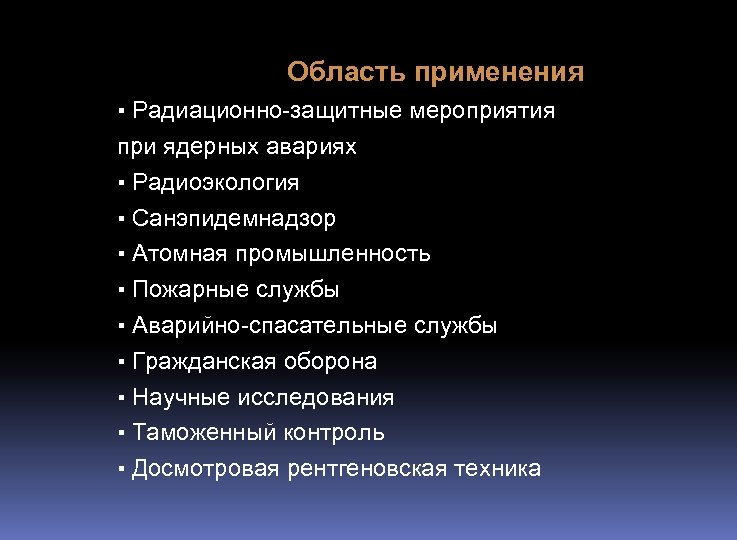 Область применения

▪ Радиационно-защитные мероприятия при ядерных авариях
▪ Радиоэкология
▪ Санэпидемнадзор
▪ Атомная промышленность
▪ Пожарные службы
▪ Аварийно-спасательные службы
▪ Гражданская оборона
▪ Научные исследования
▪ Таможенный контроль
▪ Досмотровая рентгеновская техника